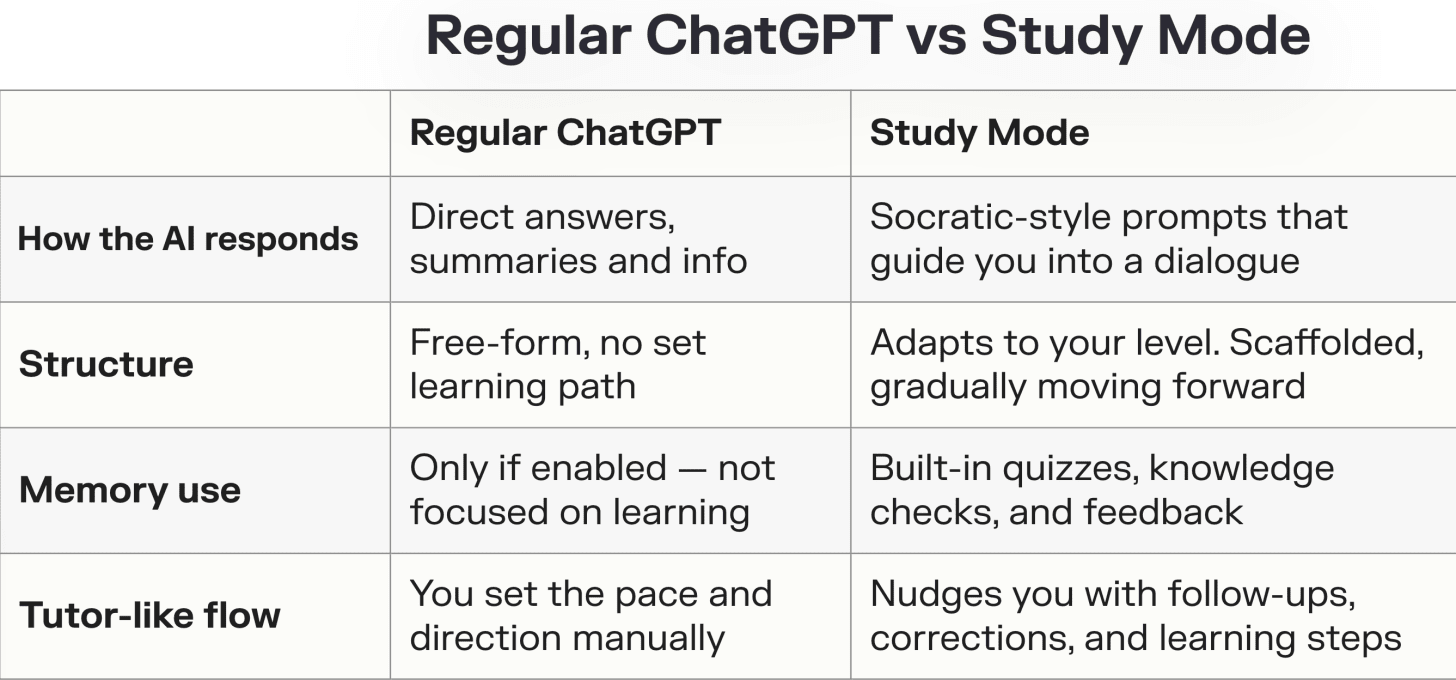 Regular ChatGPT vs Study Mode

| | Regular ChatGPT | Study Mode |
|---|---|---|
| How the AI responds | Direct answers, summaries and info | Socratic-style prompts that guide you into a dialogue |
| Structure | Free-form, no set learning path | Adapts to your level. Scaffolded, gradually moving forward |
| Memory use | Only if enabled — not focused on learning | Built-in quizzes, knowledge checks, and feedback |
| Tutor-like flow | You set the pace and direction manually | Nudges you with follow-ups, corrections, and learning steps |